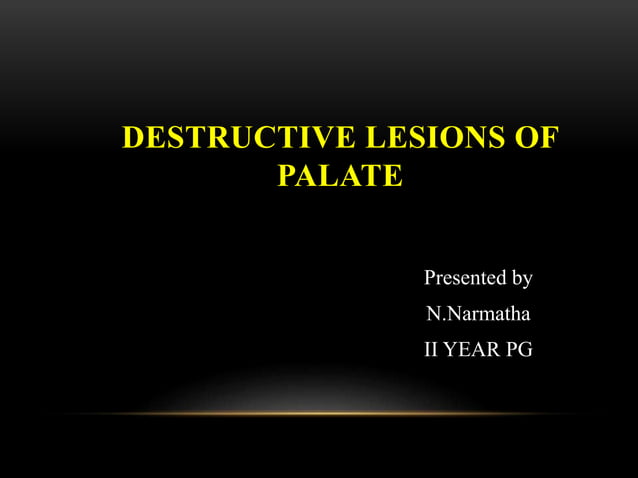 DESTRUCTIVE LESIONS OF PALATE

Presented by
N.Narmatha
II YEAR PG